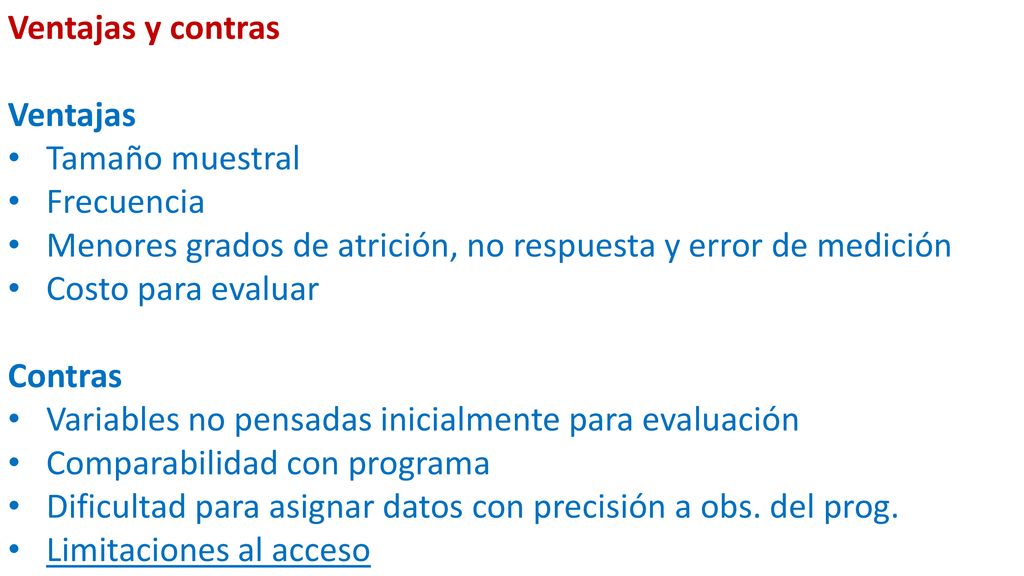 Ventajas y contras

Ventajas
• Tamaño muestral
• Frecuencia
• Menores grados de atrición, no respuesta y error de medición
• Costo para evaluar

Contras
• Variables no pensadas inicialmente para evaluación
• Comparabilidad con programa
• Dificultad para asignar datos con precisión a obs. del prog.
• Limitaciones al acceso